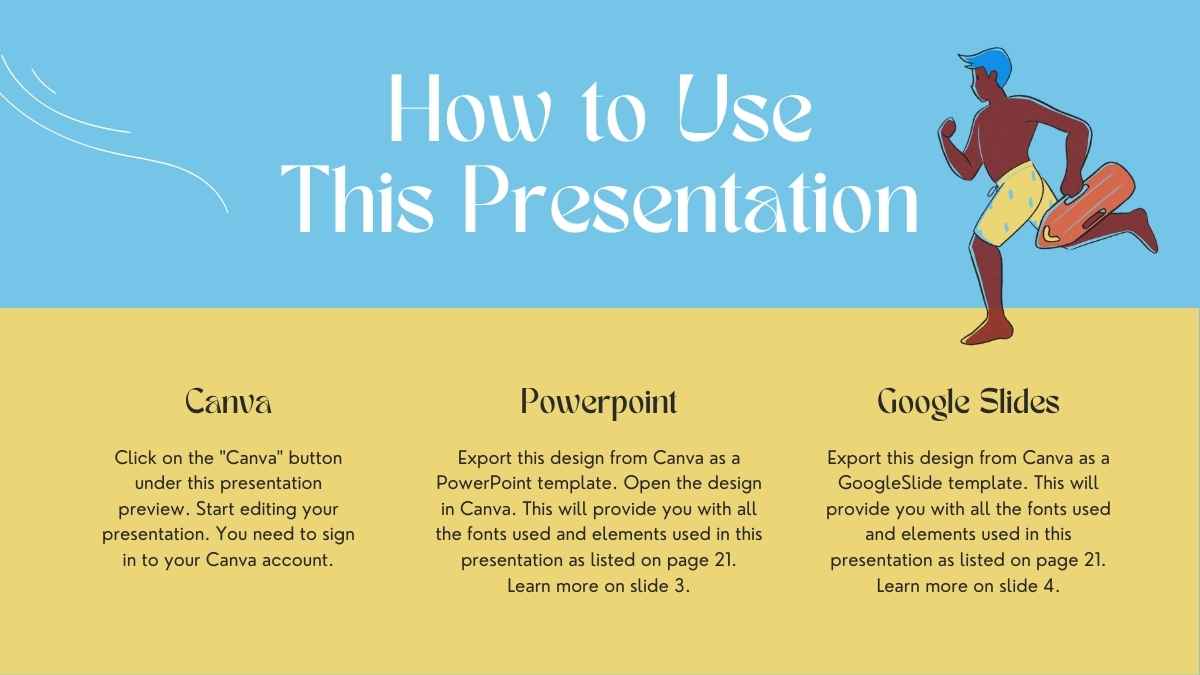 How to Use This Presentation

Canva

Click on the "Canva" button under this presentation preview. Start editing your presentation. You need to sign in to your Canva account.

Powerpoint

Export this design from Canva as a PowerPoint template. Open the design in Canva. This will provide you with all the fonts used and elements used in this presentation as listed on page 21. Learn more on slide 3.

Google Slides

Export this design from Canva as a GoogleSlide template. This will provide you with all the fonts used and elements used in this presentation as listed on page 21. Learn more on slide 4.